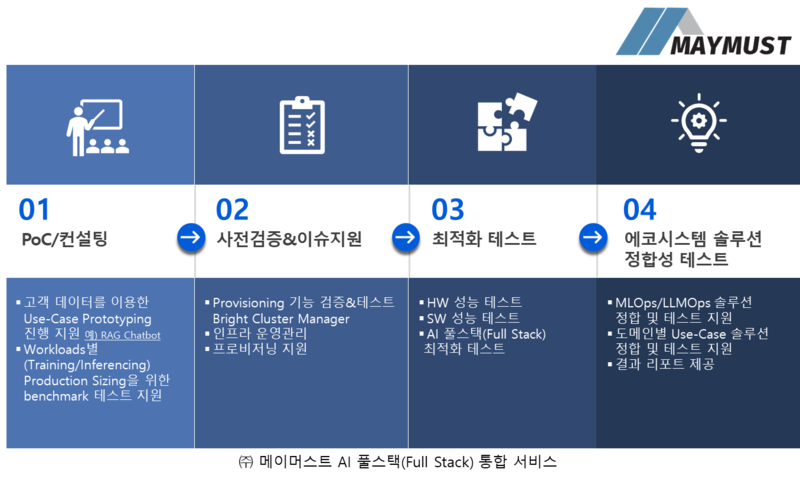 MAYMUST

01
PoC/컨설팅

02
사전검증&이슈지원

03
최적화 테스트

04
에코시스템 솔루션 정합성 테스트

▪ 고객 데이터를 이용한 Use-Case Prototyping 진행 지원 예) RAG Chatbot
▪ Workloads별 (Training/Inferencing) Production Sizing을 위한 benchmark 테스트 지원

▪ Provisioning 기능 검증&테스트 Bright Cluster Manager
▪ 인프라 운영관리
▪ 프로비저닝 지원

▪ HW 성능 테스트
▪ SW 성능 테스트
▪ AI 풀스택(Full Stack) 최적화 테스트

▪ MLOps/LLMOps 솔루션 정합 및 테스트 지원
▪ 도메인별 Use-Case 솔루션 정합 및 테스트 지원
▪ 결과 리포트 제공

㈜ 메이머스트 AI 풀스택(Full Stack) 통합 서비스